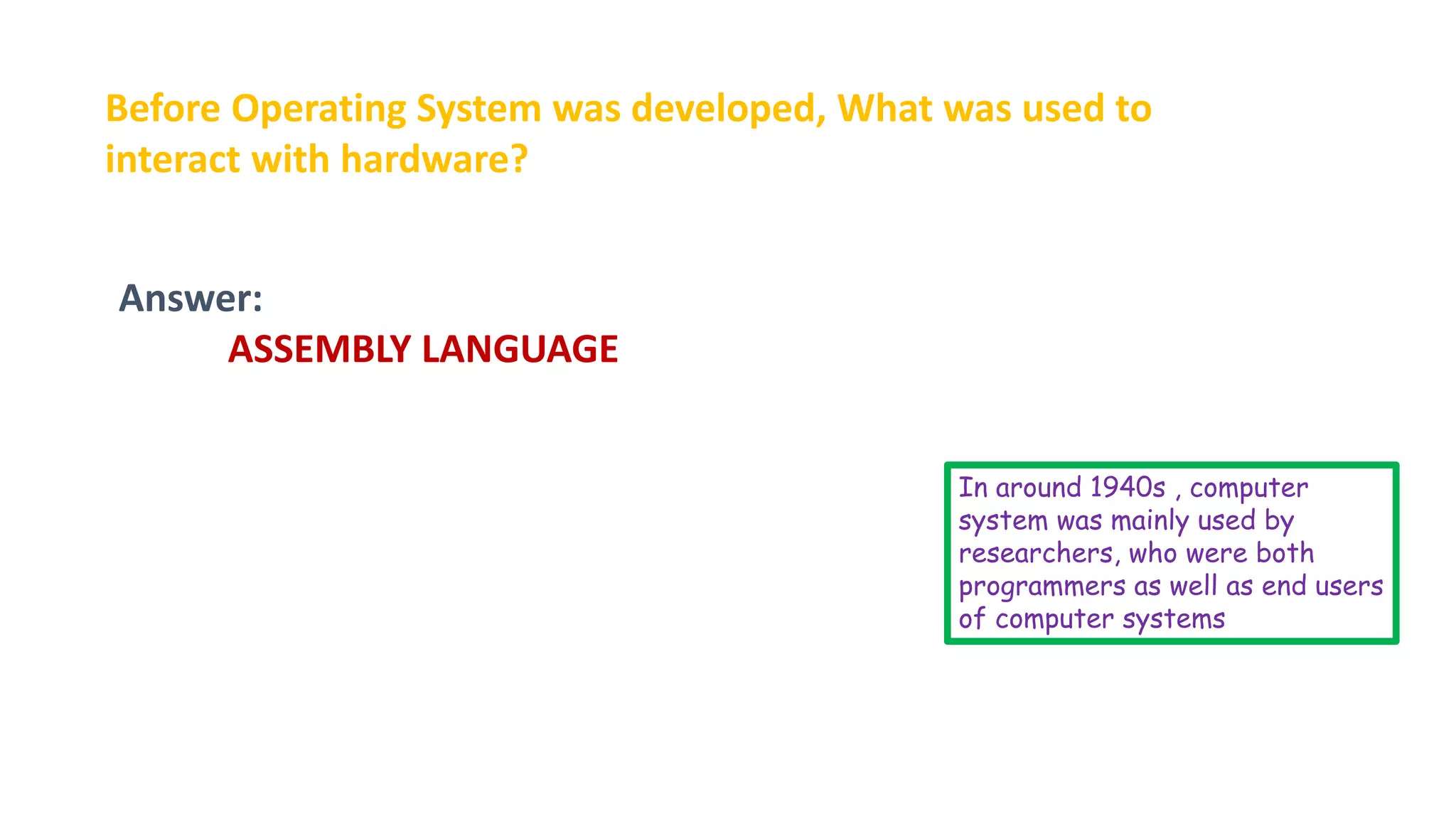 Before Operating System was developed, What was used to interact with hardware?

Answer:

ASSEMBLY LANGUAGE

In around 1940s , computer system was mainly used by researchers, who were both programmers as well as end users of computer systems